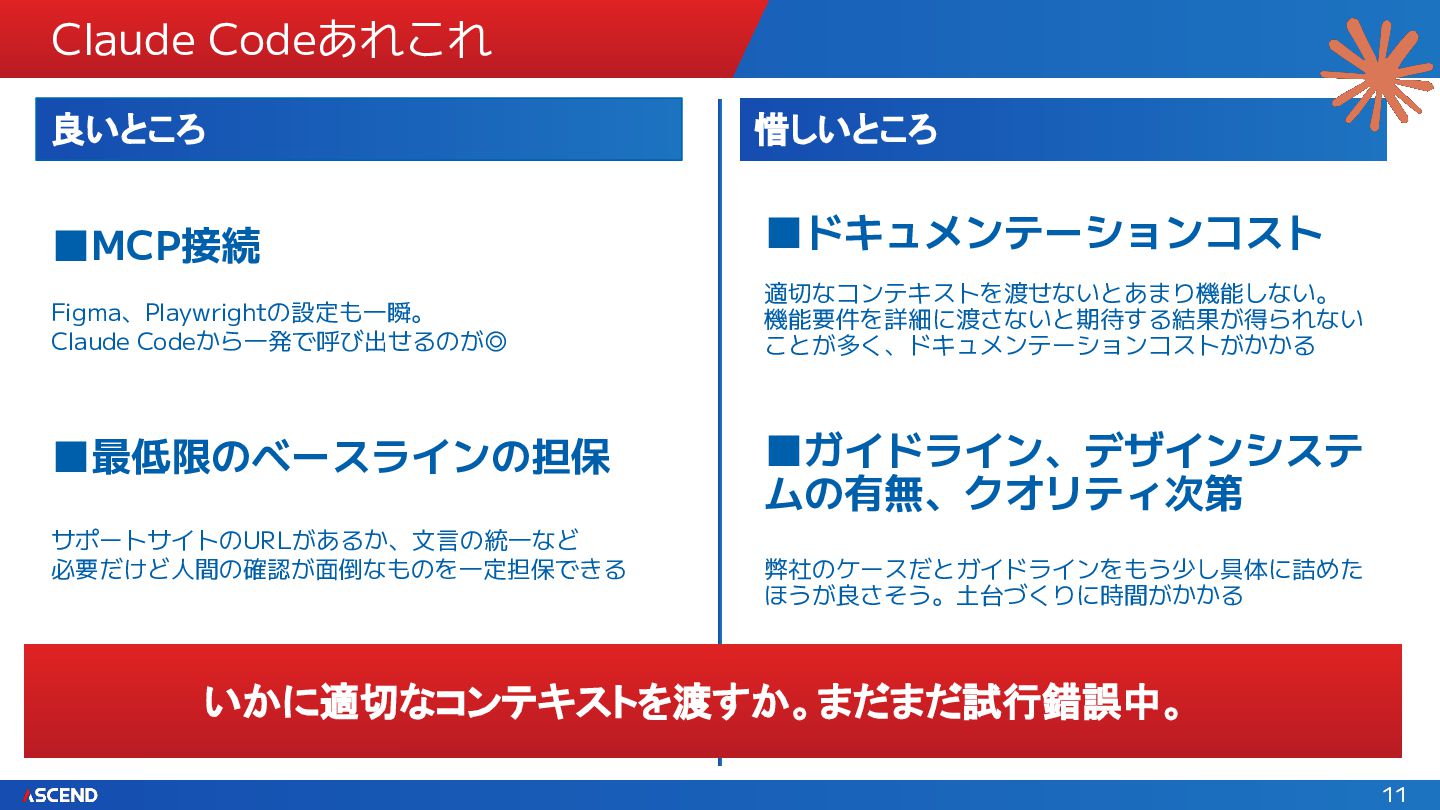 Claude Codeあれこれ

良いところ

■MCP接続

Figma、Playwrightの設定も一瞬。
Claude Codeから一発で呼び出せるのが◎

■最低限のベースラインの担保

サポートサイトのURLがあるか、文言の統一など
必要だけど人間の確認が面倒なものを一定担保できる

惜しいところ

■ドキュメンテーションコスト

適切なコンテキストを渡せないとあまり機能しない。
機能要件を詳細に渡さないと期待する結果が得られないことが多く、ドキュメンテーションコストがかかる

■ガイドライン、デザインシステムの有無、クオリティ次第

弊社のケースだとガイドラインをもう少し具体に詰めたほうが良さそう。土台づくりに時間がかかる

いかに適切なコンテキストを渡すか。まだまだ試行錯誤中。

ASCEND

11